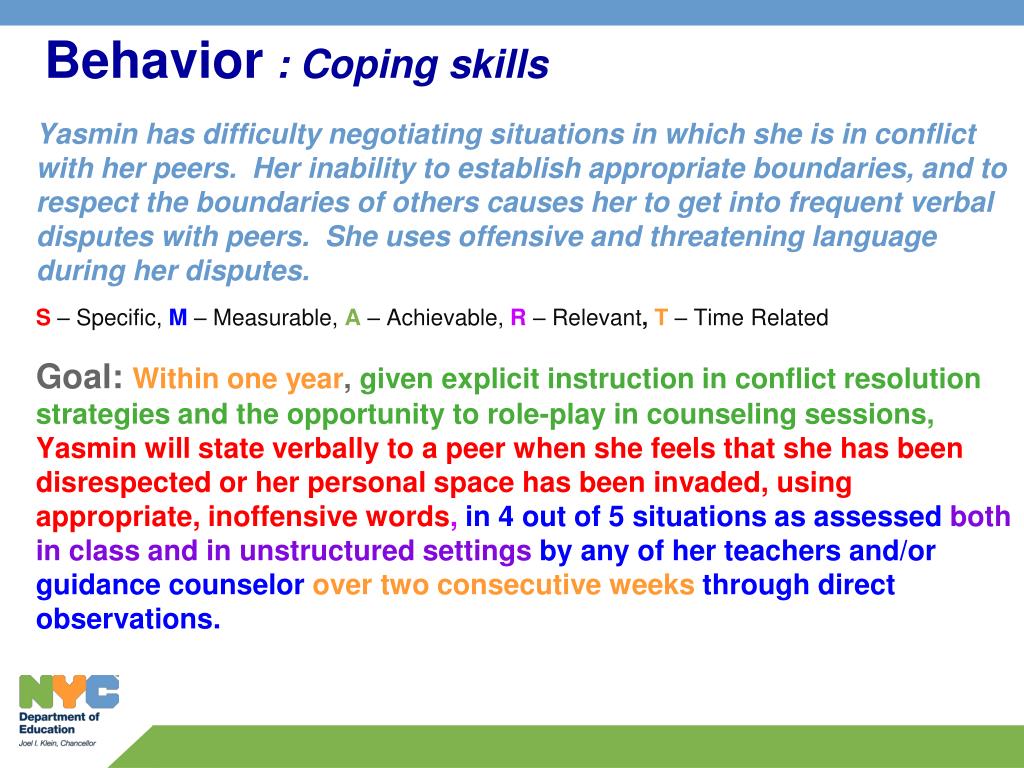 Behavior : Coping skills

Yasmin has difficulty negotiating situations in which she is in conflict with her peers. Her inability to establish appropriate boundaries, and to respect the boundaries of others causes her to get into frequent verbal disputes with peers. She uses offensive and threatening language during her disputes.

S – Specific, M – Measurable, A – Achievable, R – Relevant, T – Time Related

Goal: Within one year, given explicit instruction in conflict resolution strategies and the opportunity to role-play in counseling sessions, Yasmin will state verbally to a peer when she feels that she has been disrespected or her personal space has been invaded, using appropriate, inoffensive words, in 4 out of 5 situations as assessed both in class and in unstructured settings by any of her teachers and/or guidance counselor over two consecutive weeks through direct observations.

NYC
Department of Education
Joel I. Klein, Chancellor